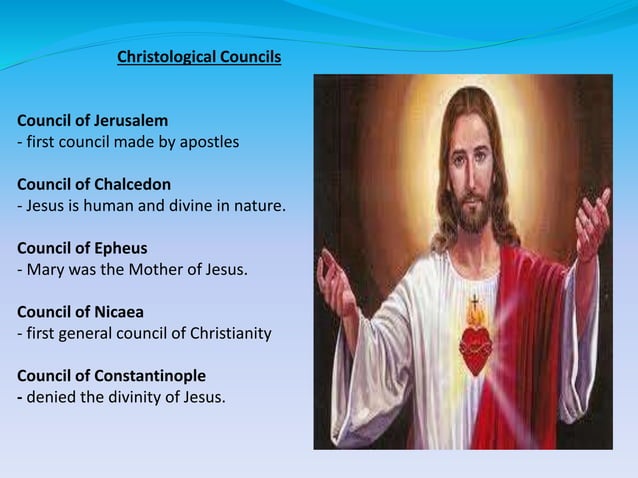 Christological Councils

Council of Jerusalem
- first council made by apostles

Council of Chalcedon
- Jesus is human and divine in nature.

Council of Epheus
- Mary was the Mother of Jesus.

Council of Nicaea
- first general council of Christianity

Council of Constantinople
- denied the divinity of Jesus.